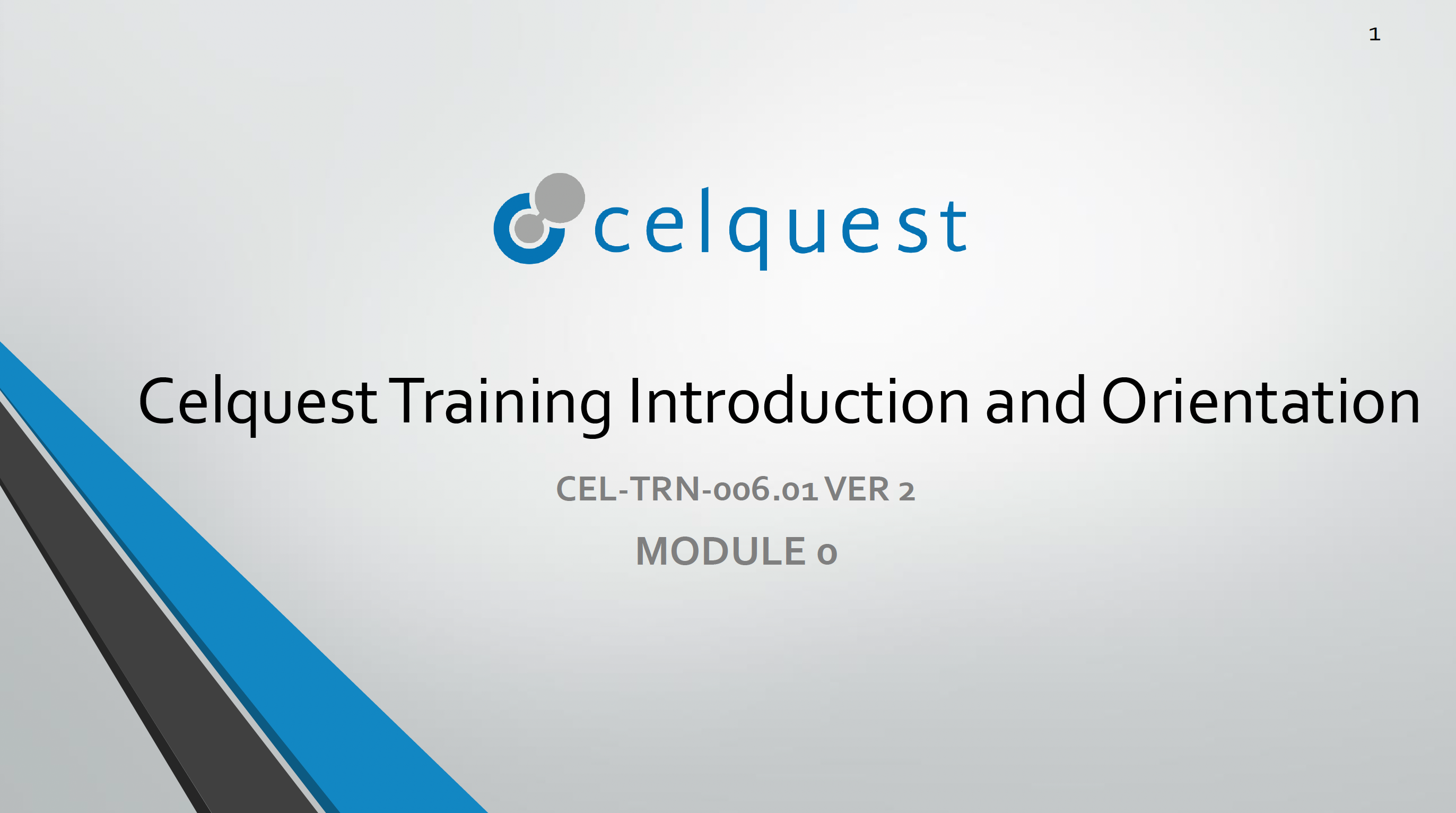 1

celquest

Celquest Training Introduction and Orientation

CEL-TRN-006.01 VER 2

MODULE 0